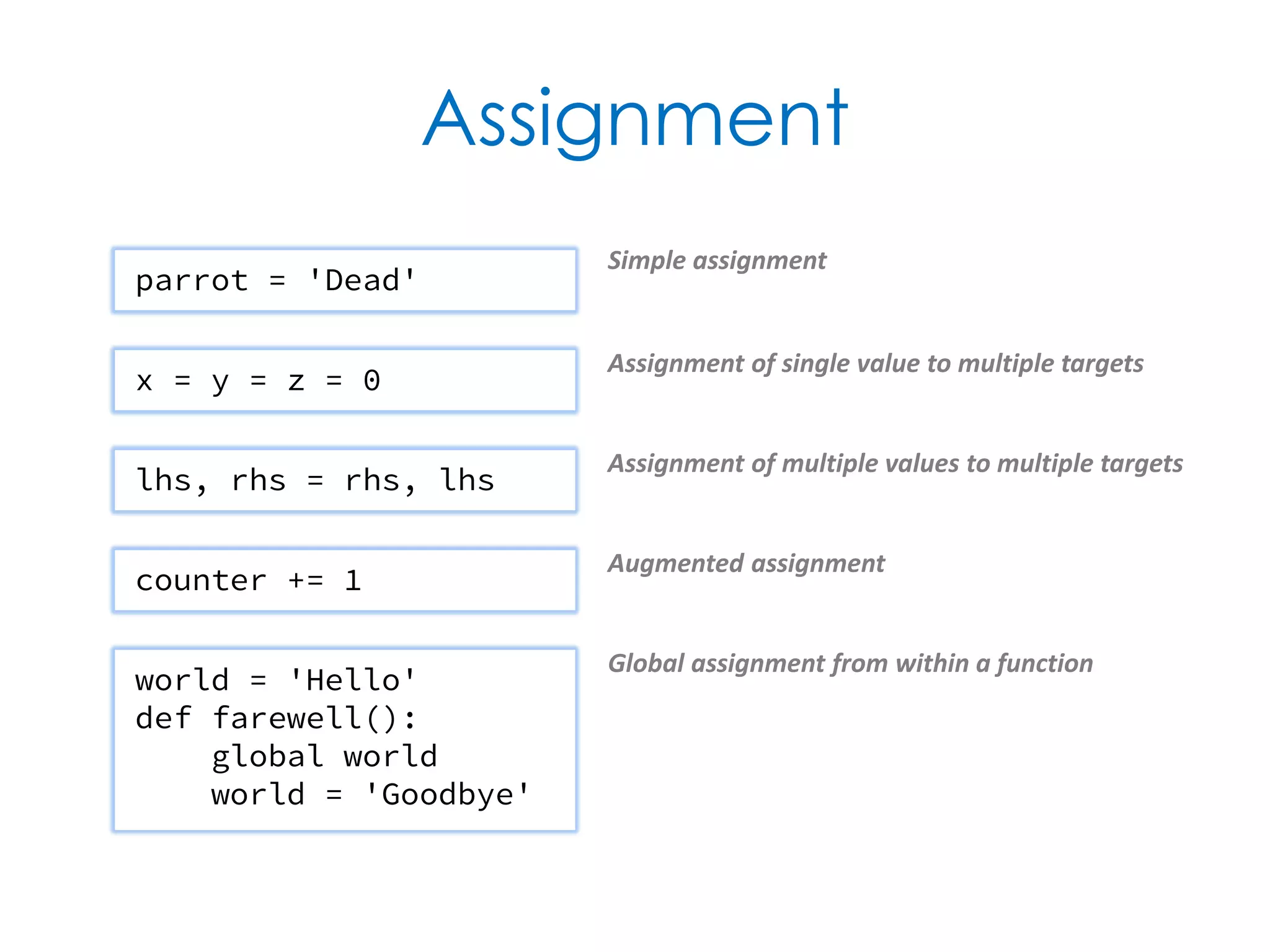 Assignment

parrot = 'Dead'

Simple assignment

x = y = z = 0

Assignment of single value to multiple targets

lhs, rhs = rhs, lhs

Assignment of multiple values to multiple targets

counter += 1

Augmented assignment

world = 'Hello'
def farewell():
    global world
    world = 'Goodbye'

Global assignment from within a function